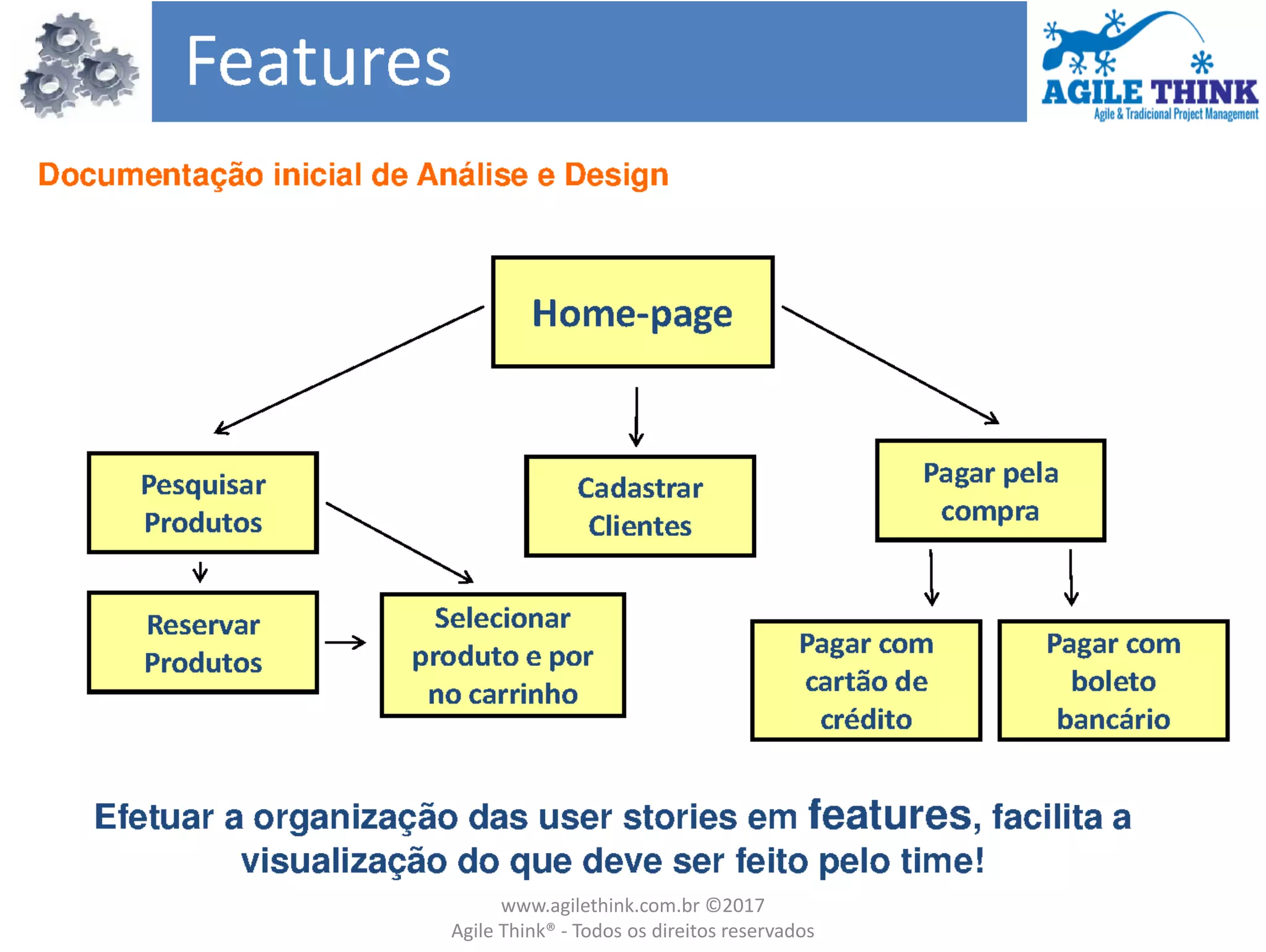 Features

AGILE THINK
Agile & Tradicional Project Management

Documentação inicial de Análise e Design

Home-page

Pesquisar Produtos

Cadastrar Clientes

Pagar pela compra

Reservar Produtos

Selecionar produto e por no carrinho

Pagar com cartão de crédito

Pagar com boleto bancário

Efetuar a organização das user stories em features, facilita a visualização do que deve ser feito pelo time!

www.agilethink.com.br ©2017
Agile Think® - Todos os direitos reservados